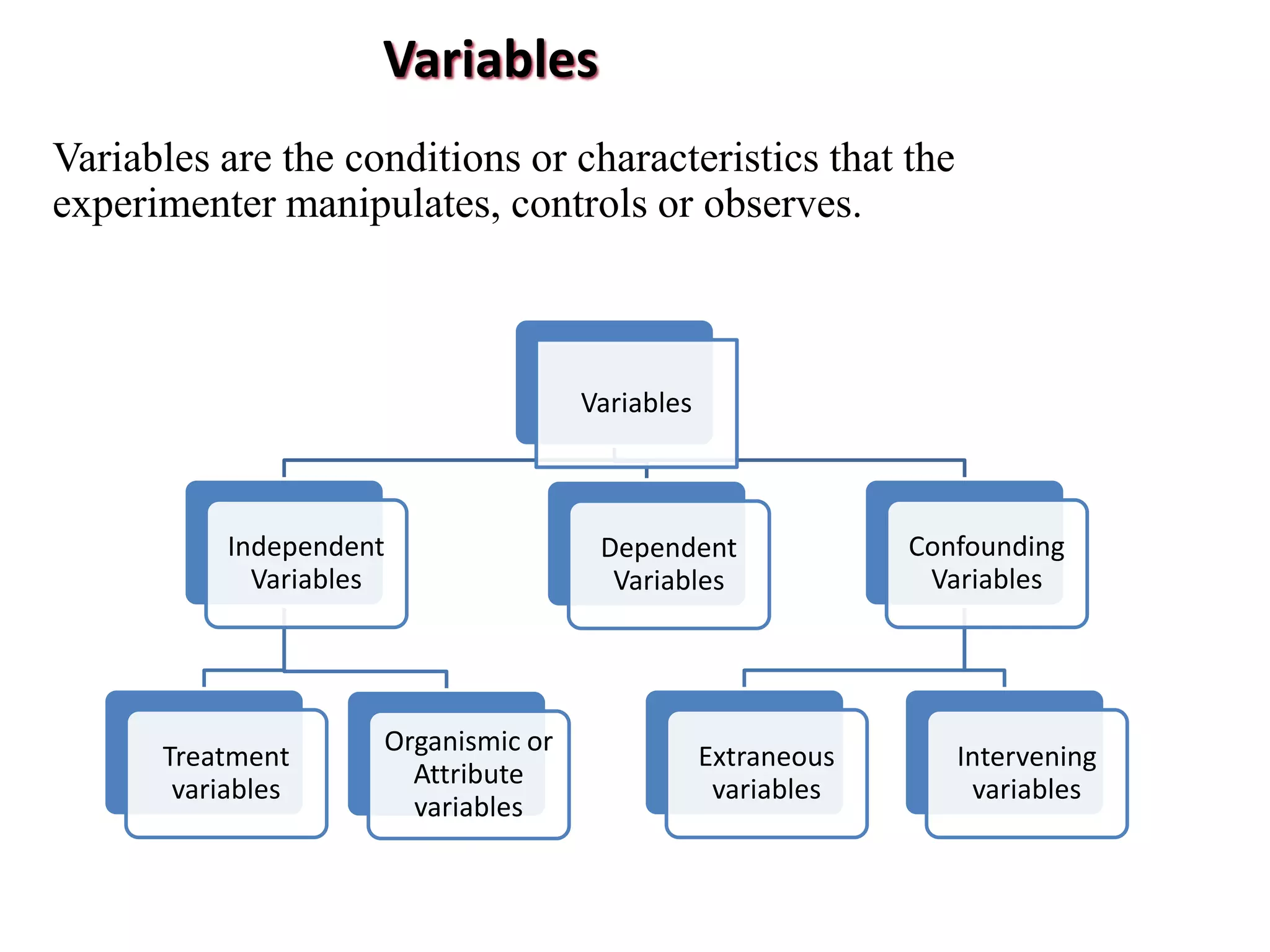 Variables

Variables are the conditions or characteristics that the experimenter manipulates, controls or observes.

Variables

Independent Variables

Dependent Variables

Confounding Variables

Treatment variables

Organismic or Attribute variables

Extraneous variables

Intervening variables